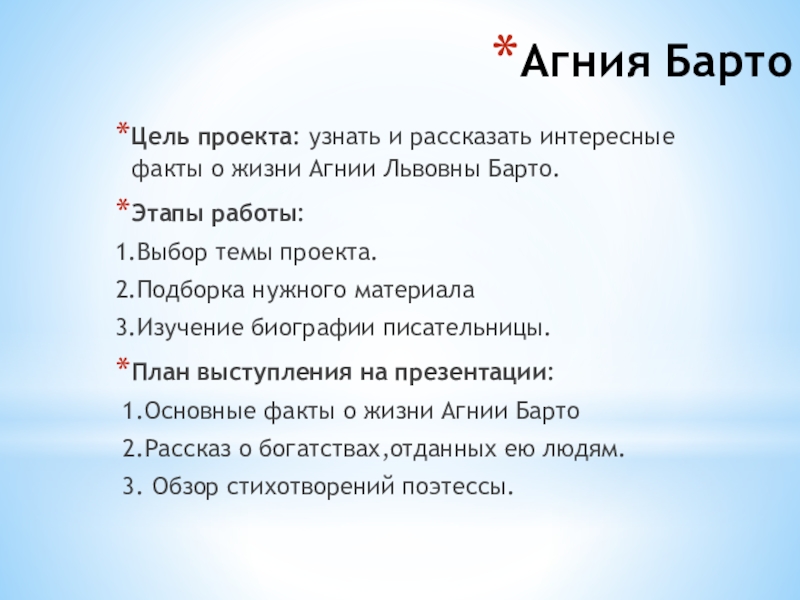 *Агния Барто

*Цель проекта: узнать и рассказать интересные факты о жизни Агнии Львовны Барто.

*Этапы работы:

1.Выбор темы проекта.

2.Подборка нужного материала

3.Изучение биографии писательницы.

*План выступления на презентации:

1.Основные факты о жизни Агнии Барто

2.Рассказ о богатствах,отданных ею людям.

3. Обзор стихотворений поэтессы.